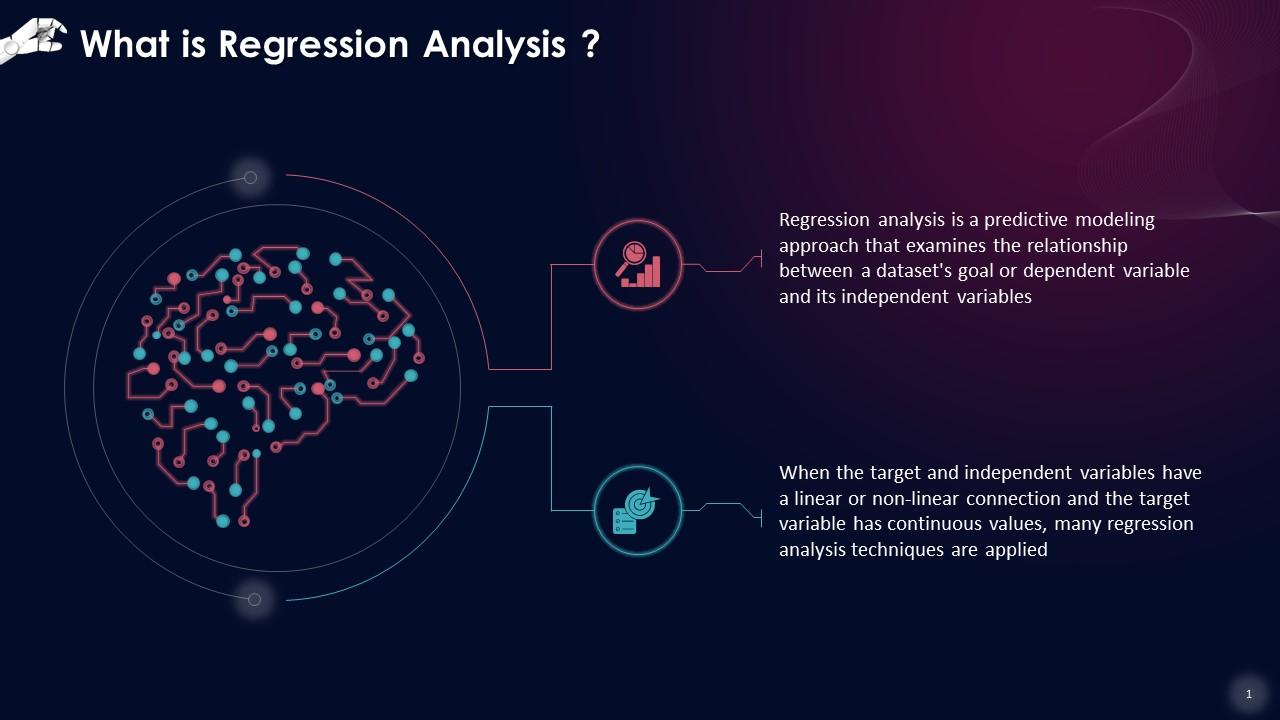 What is Regression Analysis ?

Regression analysis is a predictive modeling approach that examines the relationship between a dataset's goal or dependent variable and its independent variables

When the target and independent variables have a linear or non-linear connection and the target variable has continuous values, many regression analysis techniques are applied

1